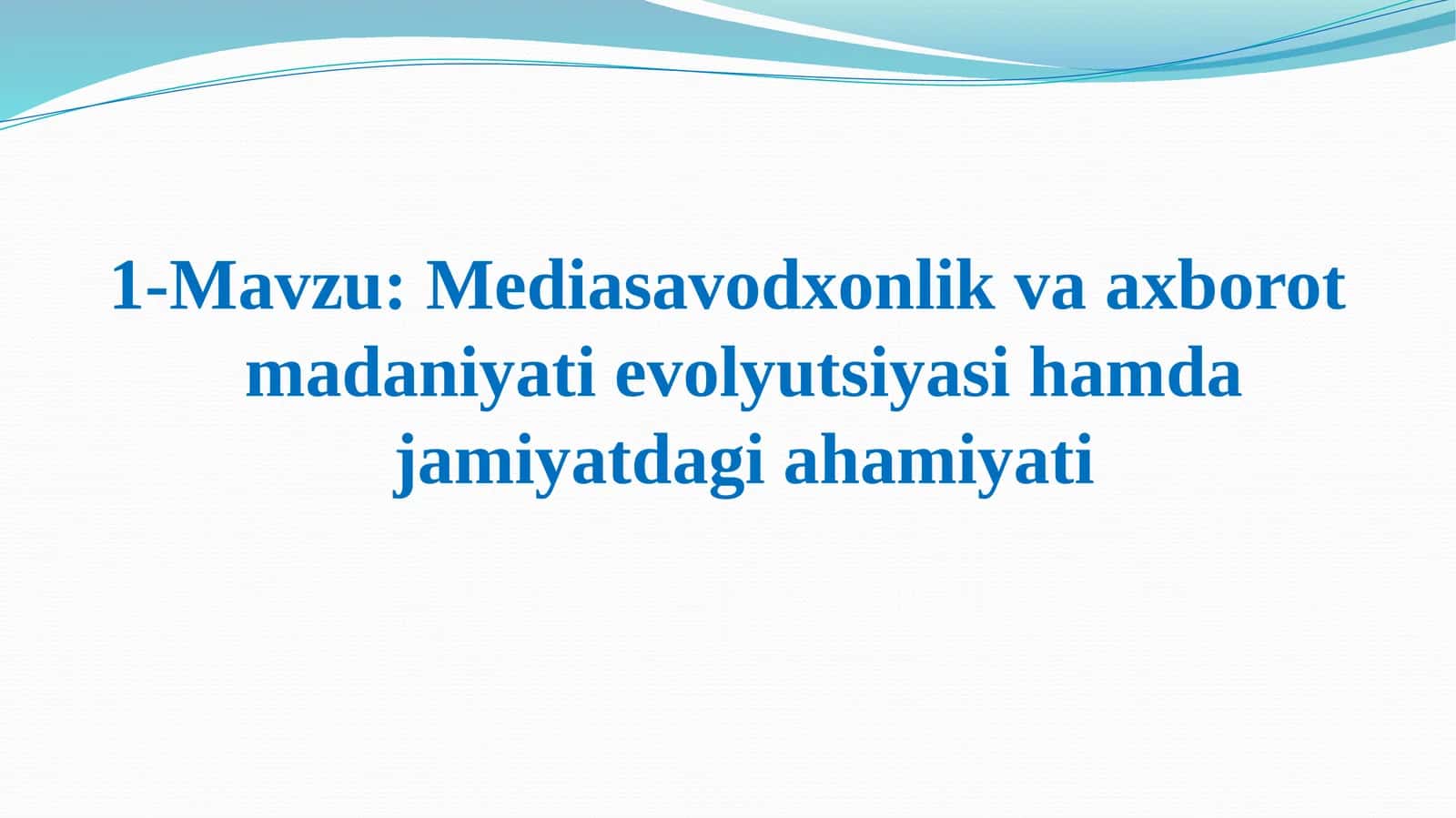 1-Mavzu: Mediasavodxonlik va axborot madaniyati evolyutsiyasi hamda jamiyatdagi ahamiyati